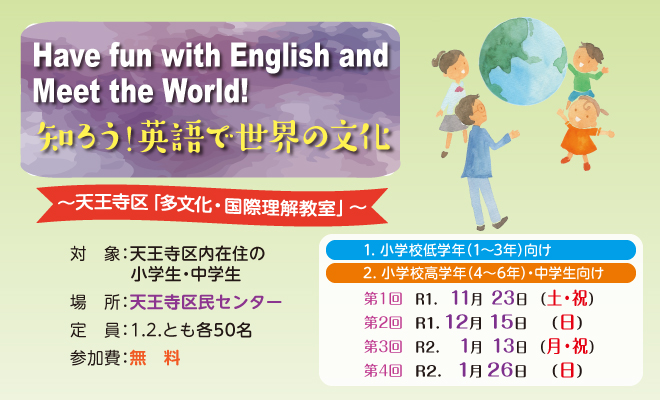 Have fun with English and Meet the World!
知ろう！英語で世界の文化

～天王寺区「多文化・国際理解教室」～

対　象：天王寺区内在住の小学生・中学生
場　所：天王寺区民センター
定　員：1.2.とも各50名
参加費：無　料

1. 小学校低学年(1～3年)向け
2. 小学校高学年(4～6年)・中学生向け
第1回　R1.　11月　23日　(土・祝)
第2回　R1.　12月　15日　(日)
第3回　R2.　1月　13日　(月・祝)
第4回　R2.　1月　26日　(日)